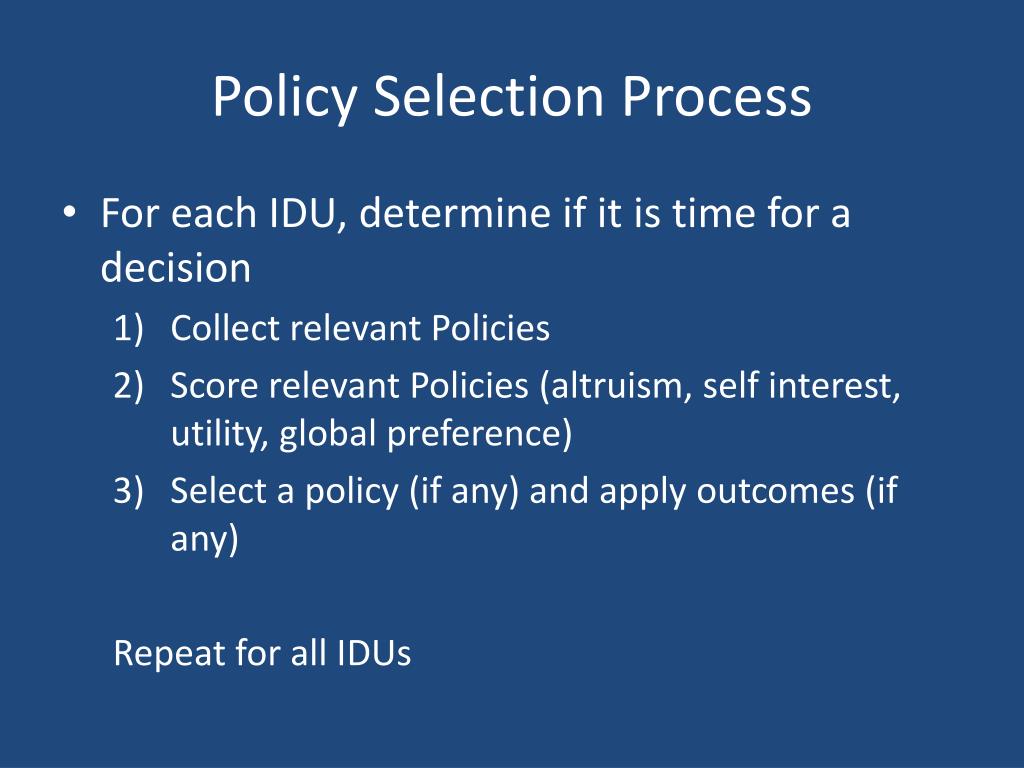 Policy Selection Process

• For each IDU, determine if it is time for a decision
1) Collect relevant Policies
2) Score relevant Policies (altruism, self interest, utility, global preference)
3) Select a policy (if any) and apply outcomes (if any)

Repeat for all IDUs